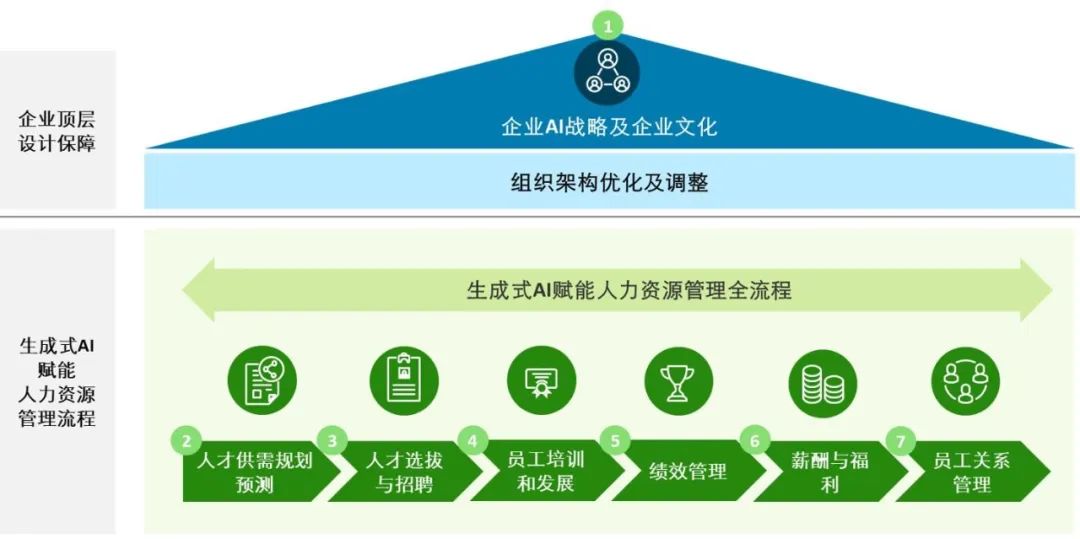 企业顶层设计保障

1

企业AI战略及企业文化

组织架构优化及调整

生成式AI赋能人力资源管理流程

生成式AI赋能人力资源管理全流程

2 人才供需规划预测

3 人才选拔与招聘

4 员工培训和发展

5 绩效管理

6 薪酬与福利

7 员工关系管理